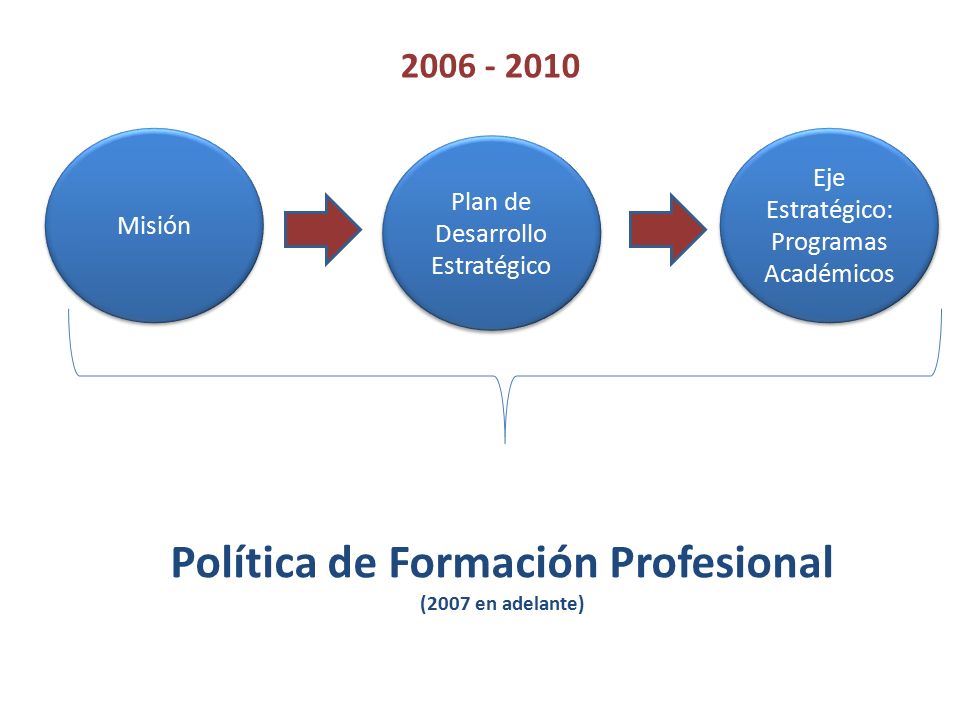 2006 - 2010

Misión

Plan de Desarrollo Estratégico

Eje Estratégico: Programas Académicos

Política de Formación Profesional
(2007 en adelante)